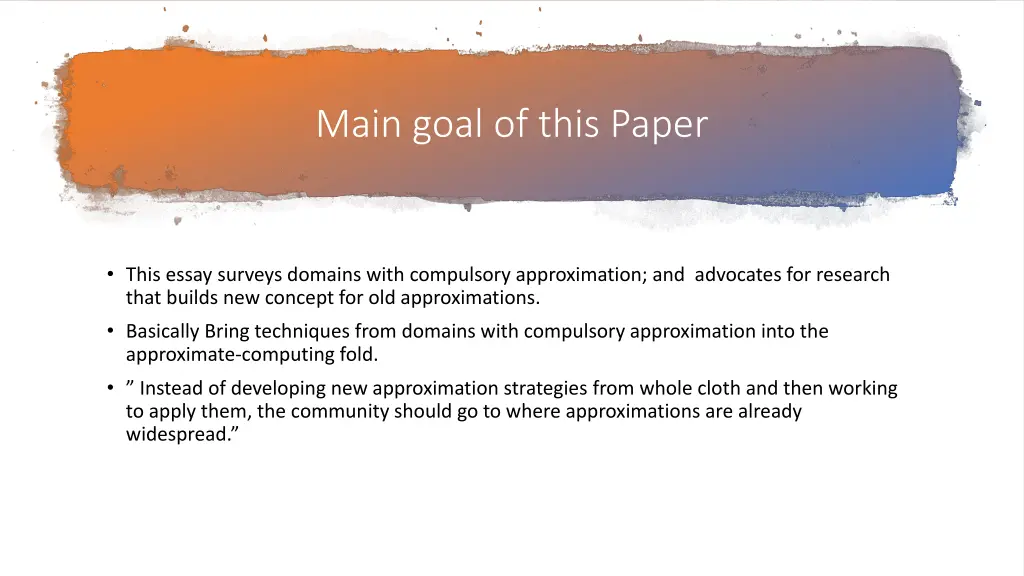 Main goal of this Paper

• This essay surveys domains with compulsory approximation; and advocates for research that builds new concept for old approximations.
• Basically Bring techniques from domains with compulsory approximation into the approximate-computing fold.
• ” Instead of developing new approximation strategies from whole cloth and then working to apply them, the community should go to where approximations are already widespread.”